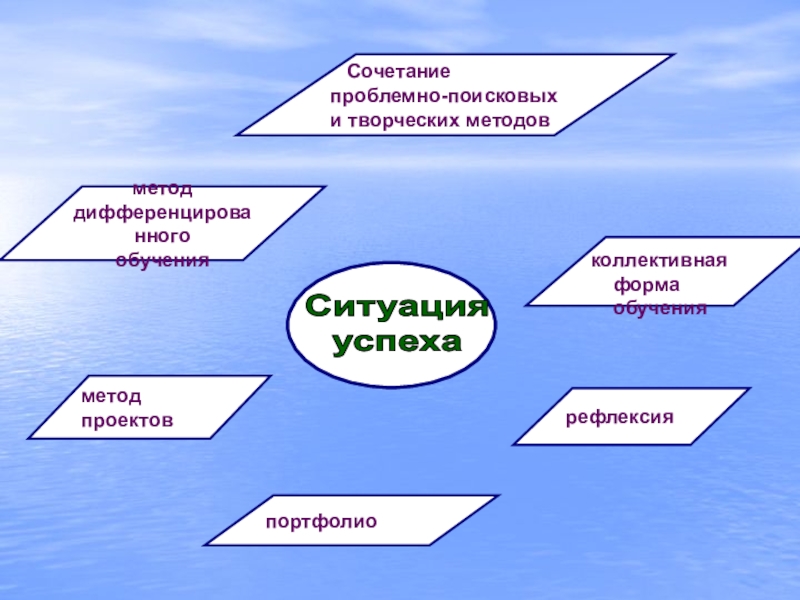 Сочетание проблемно-поисковых и творческих методов

метод дифференцированного обучения

коллективная форма обучения

Ситуация успеха

метод проектов

рефлексия

портфолио